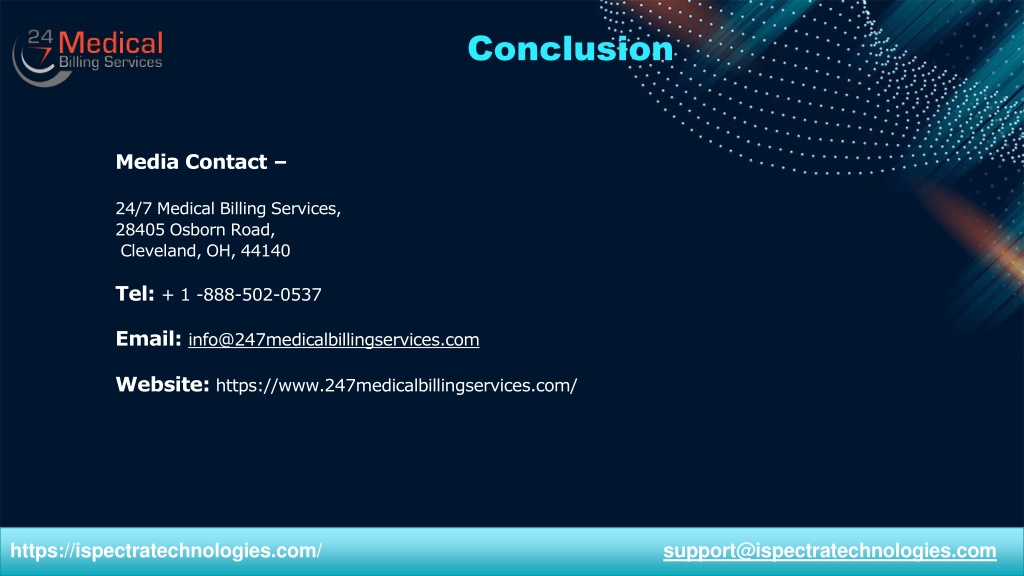 24 7 Medical Billing Services

Conclusion

Media Contact –

24/7 Medical Billing Services,
28405 Osborn Road,
Cleveland, OH, 44140

Tel: + 1 -888-502-0537

Email: info@247medicalbillingservices.com

Website: https://www.247medicalbillingservices.com/

https://ispectratechnologies.com/

support@ispectratechnologies.com